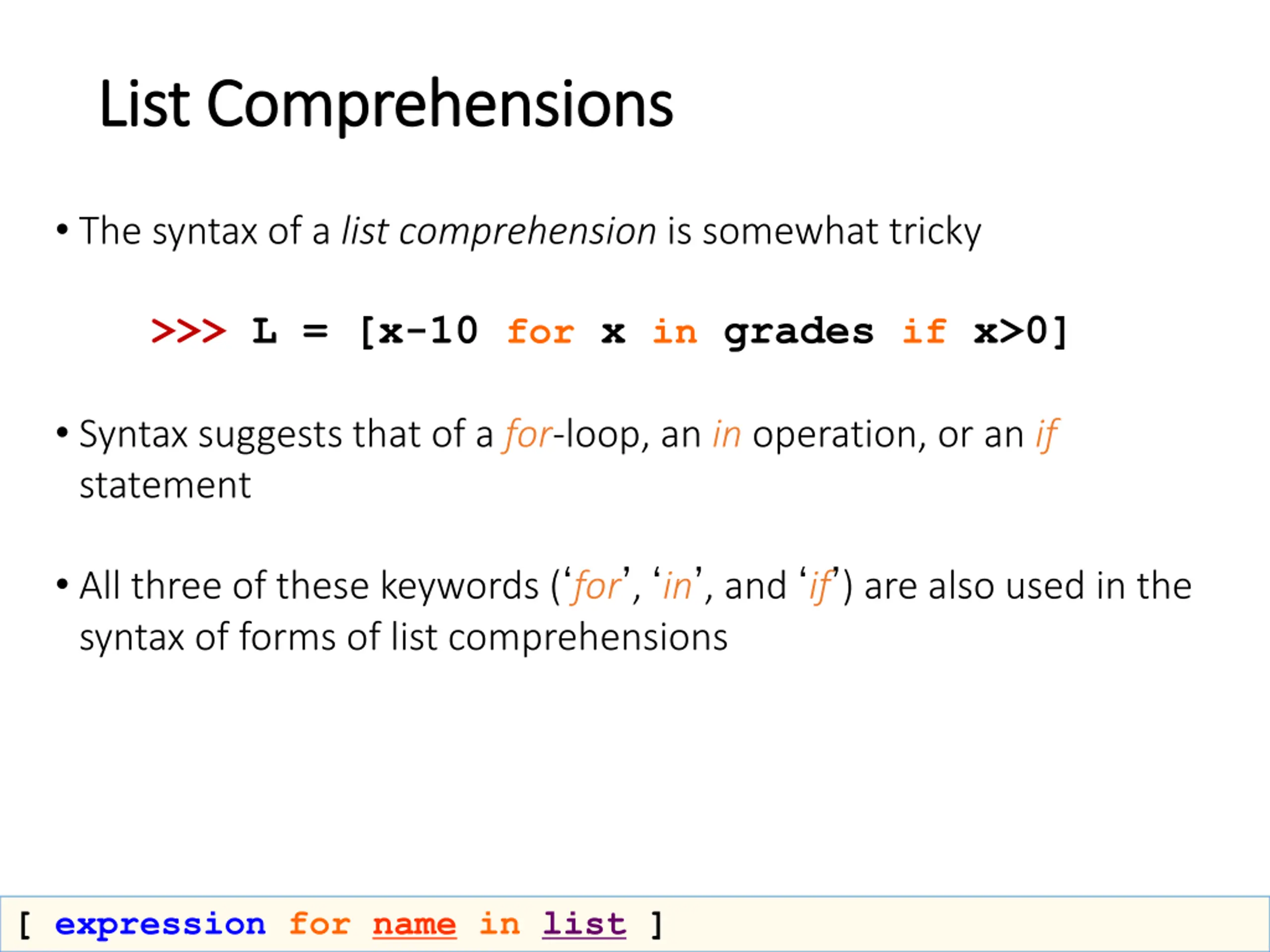 List Comprehensions

• The syntax of a list comprehension is somewhat tricky

>>> L = [x-10 for x in grades if x>0]

• Syntax suggests that of a for-loop, an in operation, or an if statement

• All three of these keywords (‘for’, ‘in’, and ‘if’) are also used in the syntax of forms of list comprehensions

[ expression for name in list ]